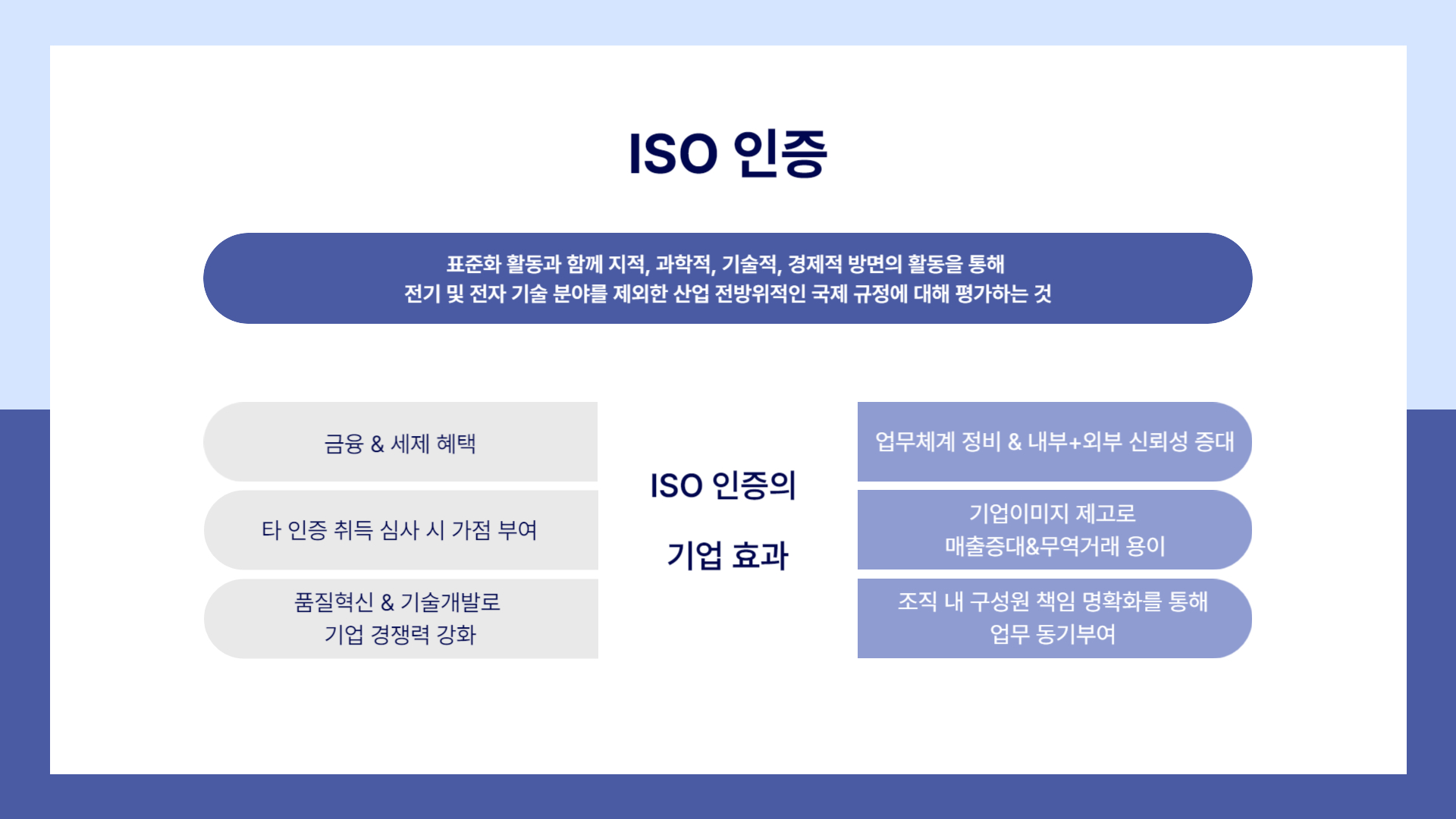 ISO 인증

표준화 활동과 함께 지적, 과학적, 기술적, 경제적 방면의 활동을 통해
전기 및 전자 기술 분야를 제외한 산업 전방위적인 국제 규정에 대해 평가하는 것

금융 & 세제 혜택

타 인증 취득 심사 시 가점 부여

품질혁신 & 기술개발로
기업 경쟁력 강화

ISO 인증의
기업 효과

업무체계 정비 & 내부+외부 신뢰성 증대

기업이미지 제고로
매출증대&무역거래 용이

조직 내 구성원 책임 명확화를 통해
업무 동기부여